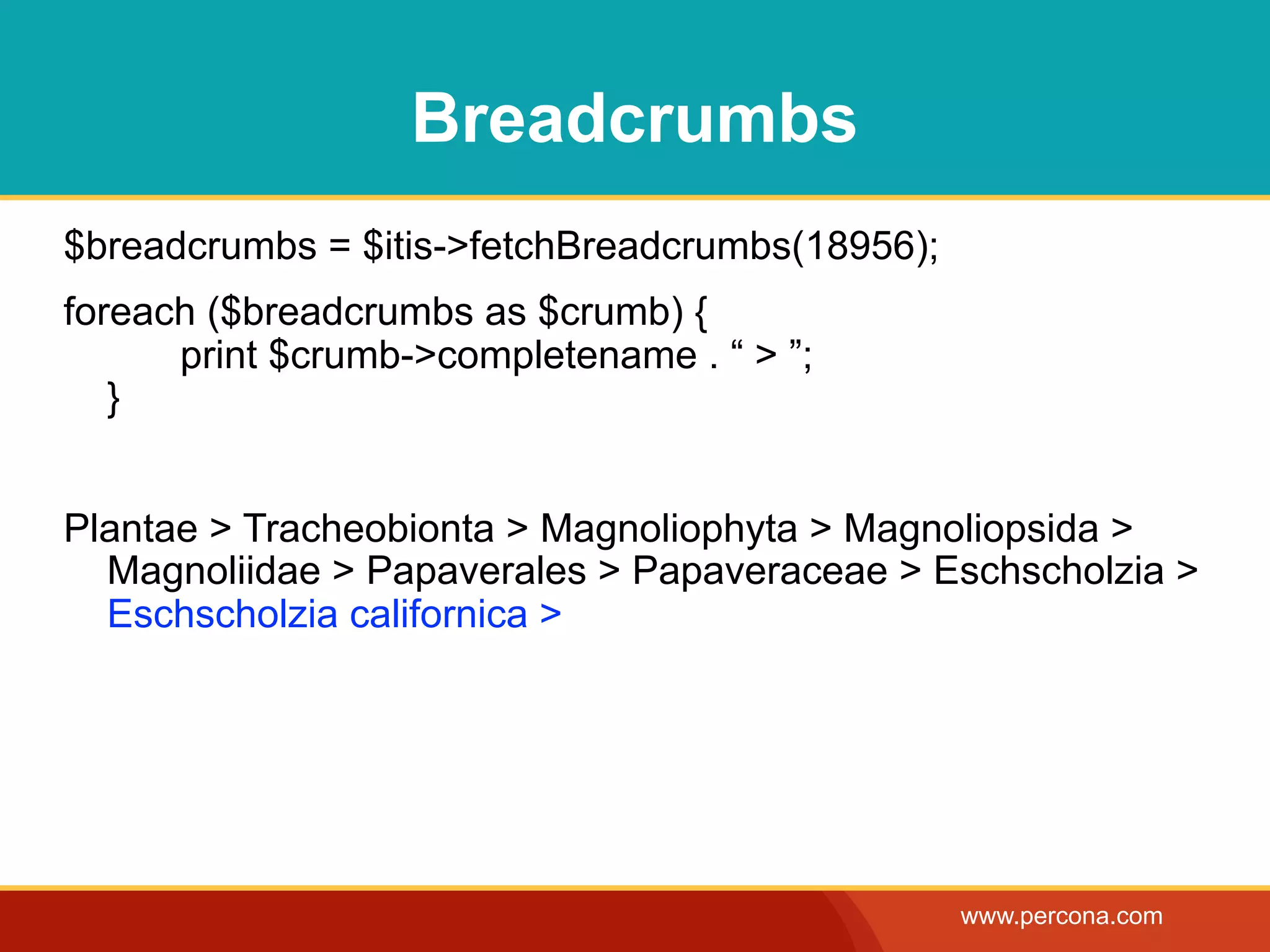 Breadcrumbs

$breadcrumbs = $itis->fetchBreadcrumbs(18956);

foreach ($breadcrumbs as $crumb) {
print $crumb->completename . “ > ”;
}

Plantae > Tracheobionta > Magnoliophyta > Magnoliopsida > Magnoliidae > Papaverales > Papaveraceae > Eschscholzia > Eschscholzia californica >

www.percona.com